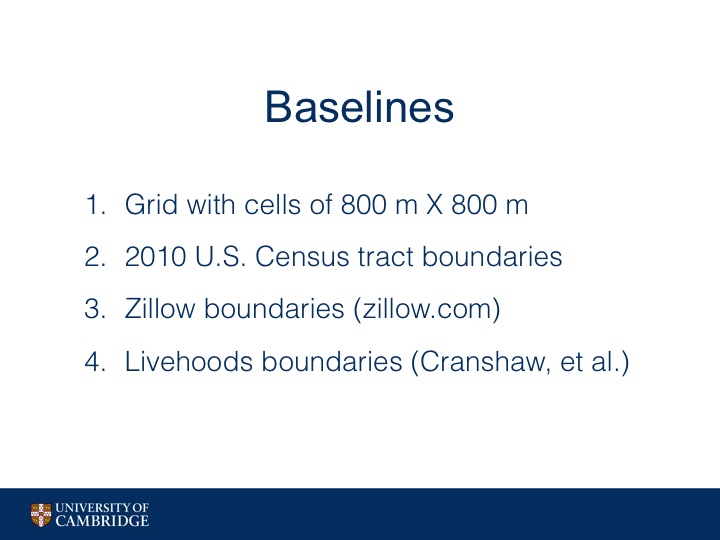 Baselines

1. Grid with cells of 800 m X 800 m
2. 2010 U.S. Census tract boundaries
3. Zillow boundaries (zillow.com)
4. Livehoods boundaries (Cranshaw, et al.)

UNIVERSITY OF CAMBRIDGE